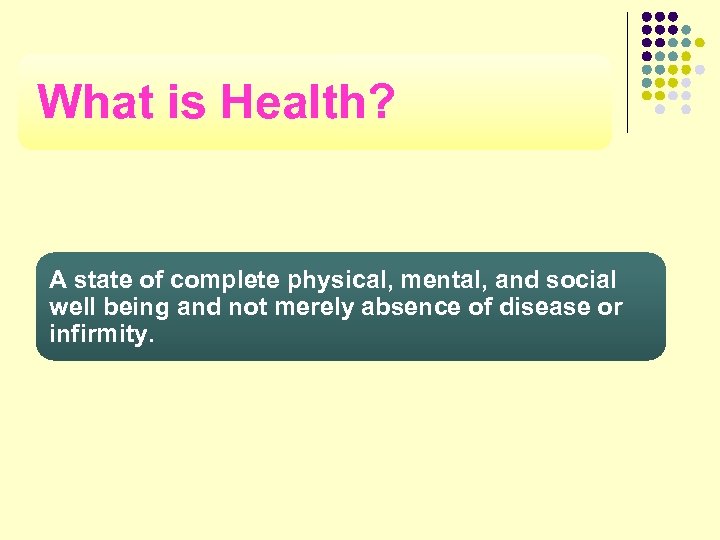 What is Health?

A state of complete physical, mental, and social well being and not merely absence of disease or infirmity.